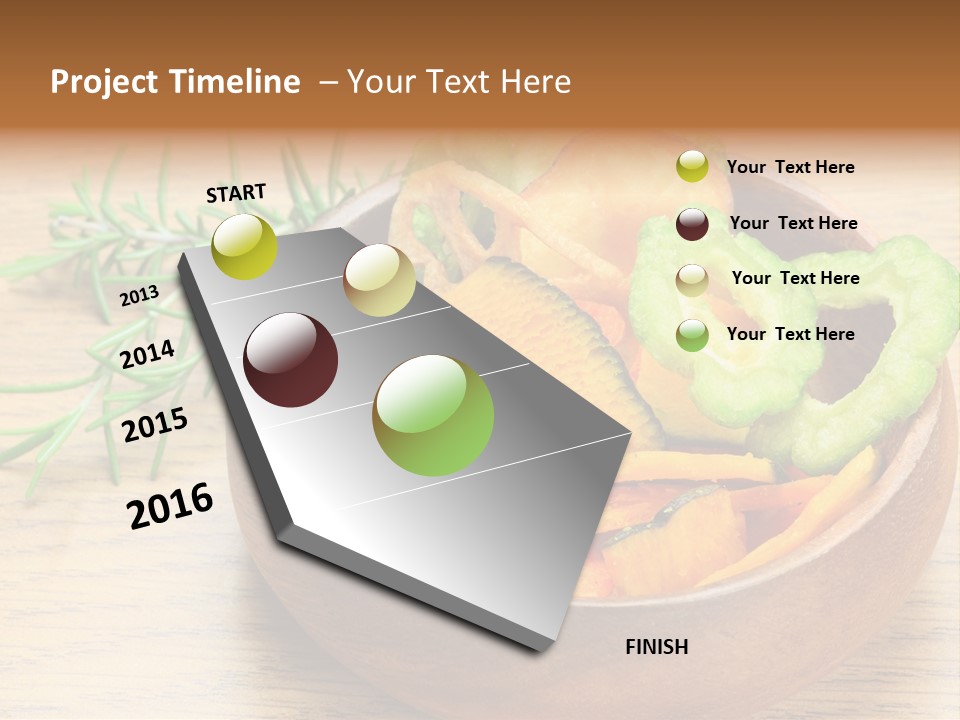 Project Timeline – Your Text Here

START

2013

2014

2015

2016

FINISH

Your Text Here

Your Text Here

Your Text Here

Your Text Here